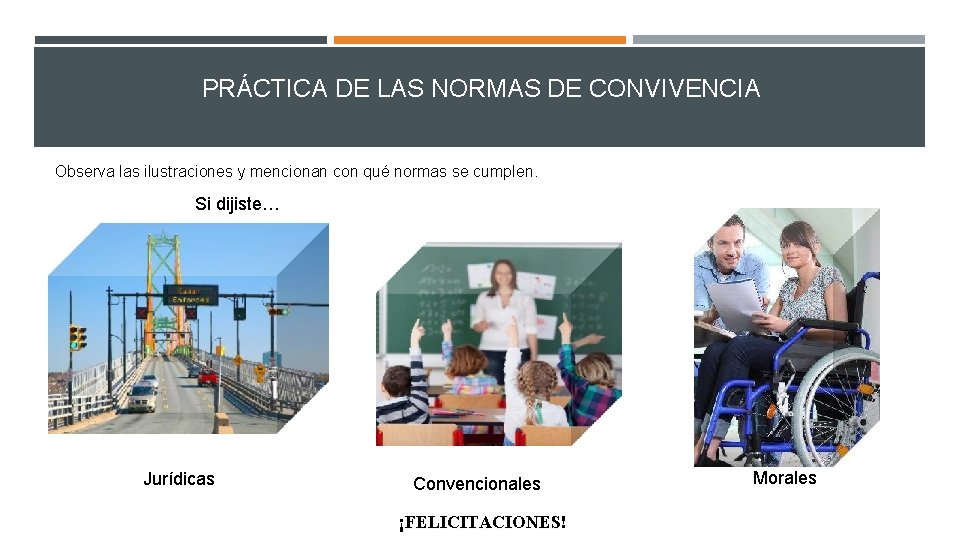 PRÁCTICA DE LAS NORMAS DE CONVIVENCIA

Observa las ilustraciones y mencionan con qué normas se cumplen.

Si dijiste…

Jurídicas

Convencionales

Morales

¡FELICITACIONES!